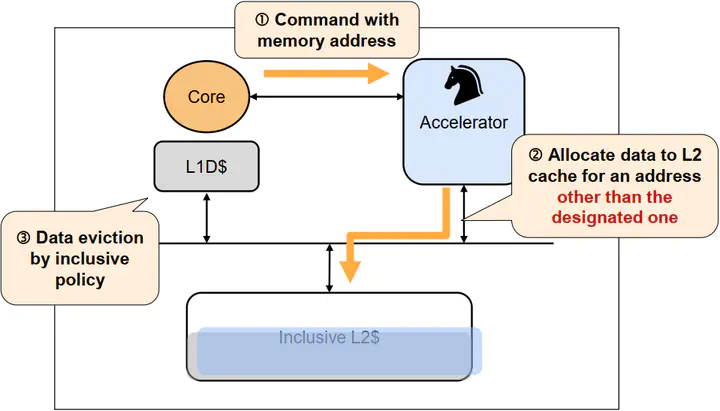 ① Command with memory address

Core

Accelerator

L1D$

② Allocate data to L2 cache for an address other than the designated one

③ Data eviction by inclusive policy

Inclusive L2$